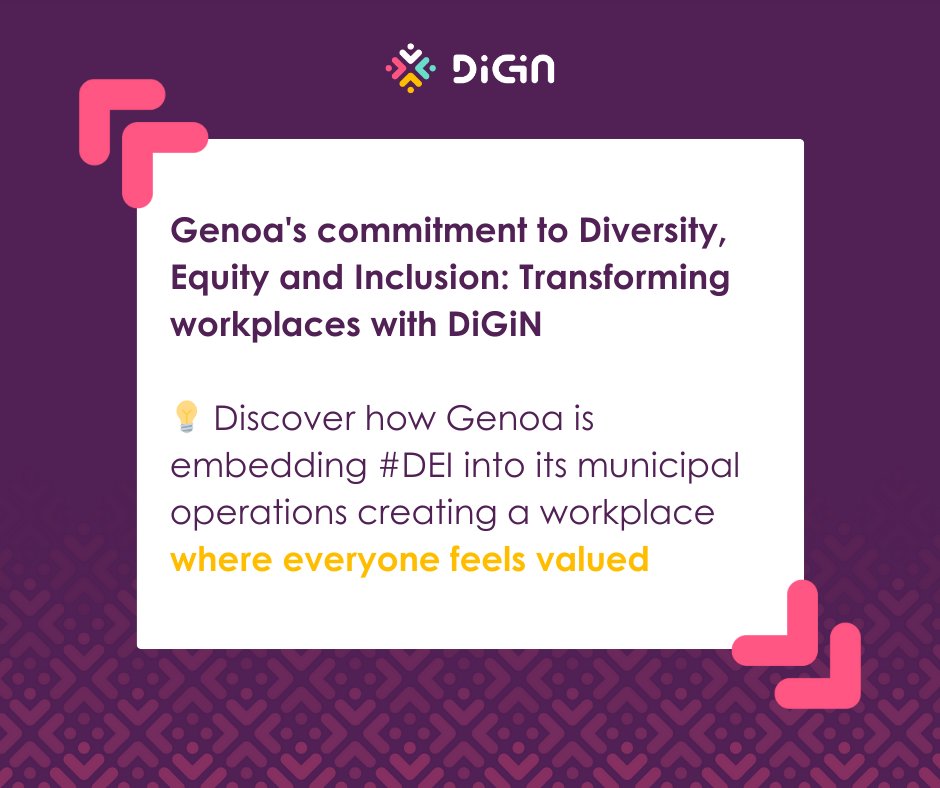 DiGiN

Genoa's commitment to Diversity, Equity and Inclusion: Transforming workplaces with DiGiN

💡 Discover how Genoa is embedding #DEI into its municipal operations creating a workplace where everyone feels valued